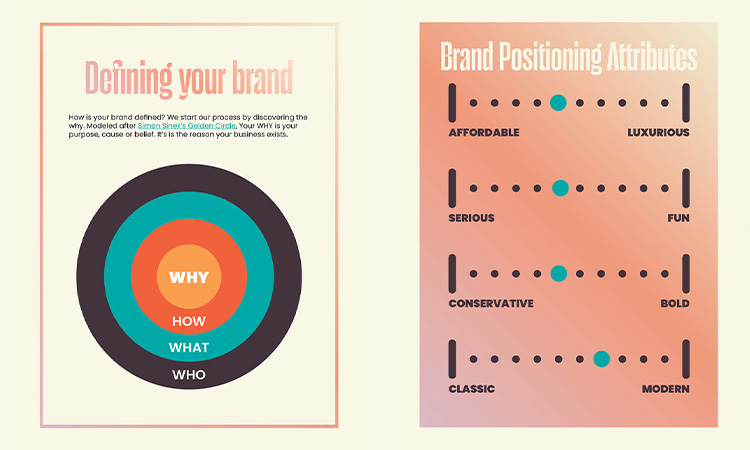 Defining your brand

How is your brand defined? We start our process by discovering the why. Modeled after Simon Sinek's Golden Circle, Your WHY is your purpose, cause or belief. It's is the reason your business exists.

WHY
HOW
WHAT
WHO

Brand Positioning Attributes

AFFORDABLE
LUXURIOUS

SERIOUS
FUN

CONSERVATIVE
BOLD

CLASSIC
MODERN